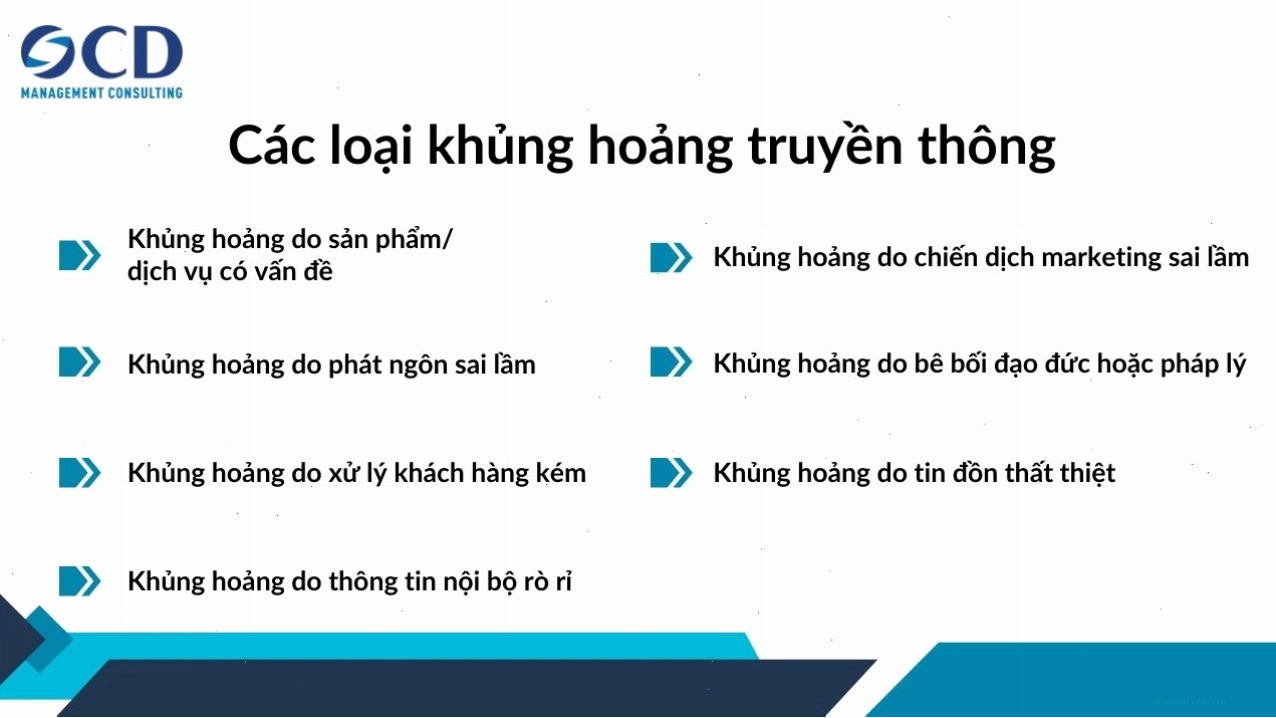 OCD
MANAGEMENT CONSULTING

Các loại khủng hoảng truyền thông

Khủng hoảng do sản phẩm/ dịch vụ có vấn đề

Khủng hoảng do phát ngôn sai lầm

Khủng hoảng do xử lý khách hàng kém

Khủng hoảng do thông tin nội bộ rò rỉ

Khủng hoảng do chiến dịch marketing sai lầm

Khủng hoảng do bê bối đạo đức hoặc pháp lý

Khủng hoảng do tin đồn thất thiệt